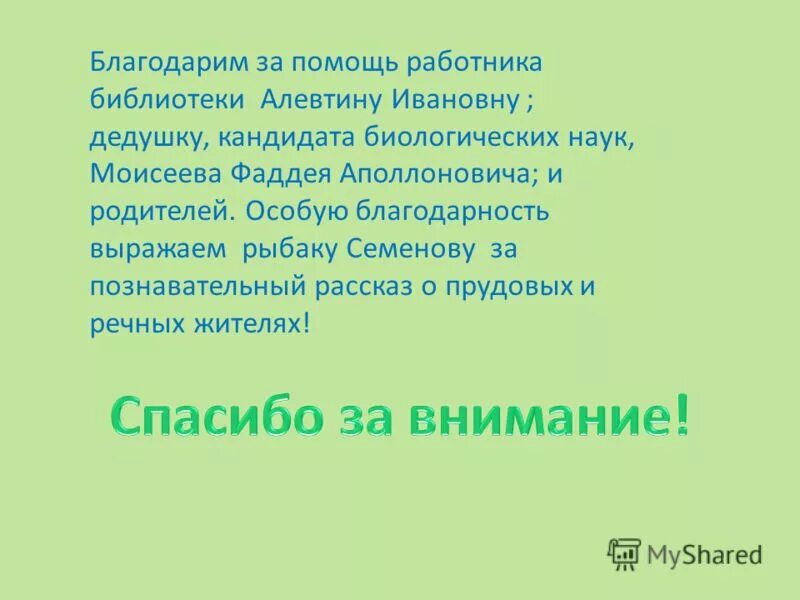 Благодарим за помощь работника библиотеки Алевтину Ивановну ; дедушку, кандидата биологических наук, Моисеева Фаддея Аполлоновича; и родителей. Особую благодарность выражаем рыбаку Семенову за познавательный рассказ о прудовых и речных жителях!

Спасибо за внимание!

MyShared